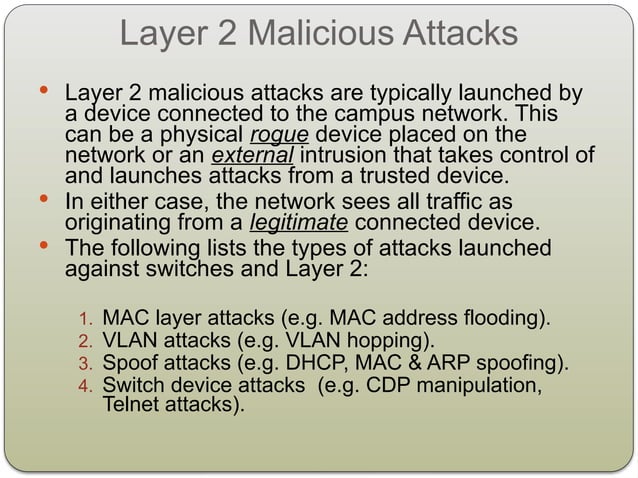 Layer 2 Malicious Attacks

• Layer 2 malicious attacks are typically launched by a device connected to the campus network. This can be a physical rogue device placed on the network or an external intrusion that takes control of and launches attacks from a trusted device.
• In either case, the network sees all traffic as originating from a legitimate connected device.
• The following lists the types of attacks launched against switches and Layer 2:

1. MAC layer attacks (e.g. MAC address flooding).
2. VLAN attacks (e.g. VLAN hopping).
3. Spoof attacks (e.g. DHCP, MAC & ARP spoofing).
4. Switch device attacks (e.g. CDP manipulation, Telnet attacks).